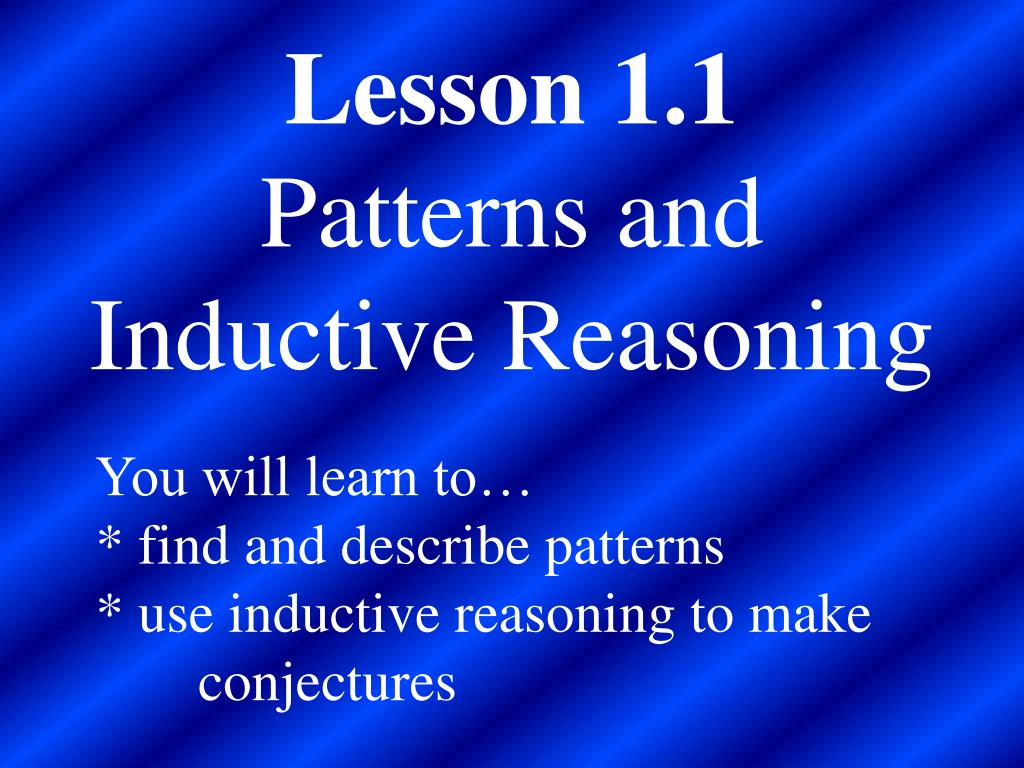 Lesson 1.1
Patterns and Inductive Reasoning

You will learn to…
* find and describe patterns
* use inductive reasoning to make conjectures